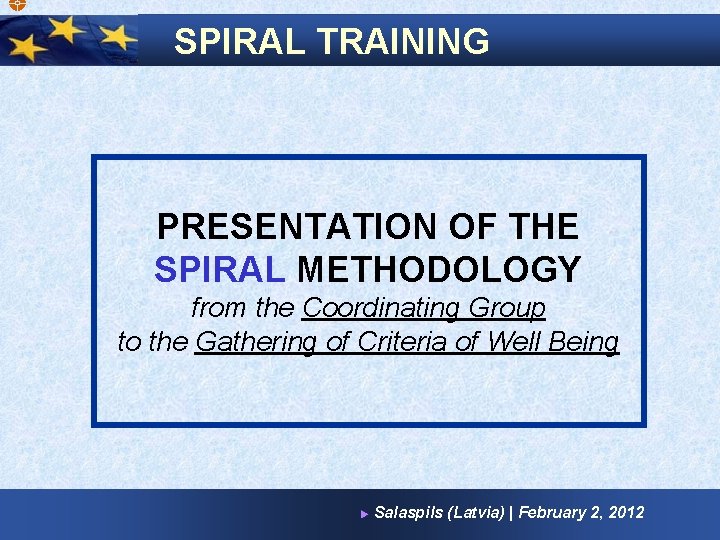 SPIRAL TRAINING

PRESENTATION OF THE SPIRAL METHODOLOGY
from the Coordinating Group
to the Gathering of Criteria of Well Being

Salaspils (Latvia) | February 2, 2012